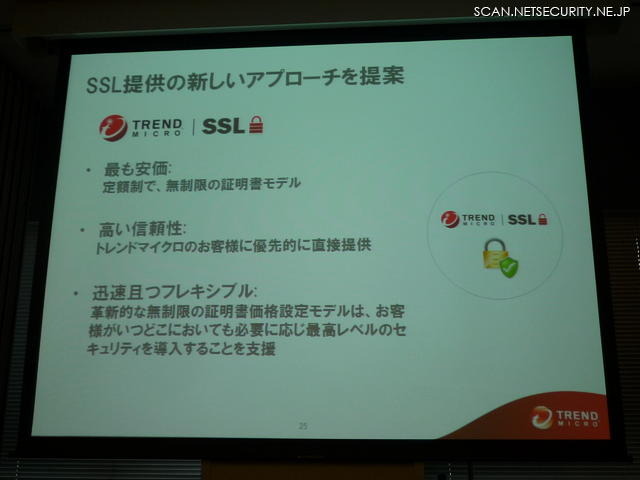 SCAN.NETSECURITY.NE.JP

SSL提供の新しいアプローチを提案

TREND MICRO | SSL

• 最も安価:
定額制で、無制限の証明書モデル

• 高い信頼性:
トレンドマイクロのお客様に優先的に直接提供

• 迅速且つフレキシブル:
革新的な無制限の証明書価格設定モデルは、お客様がいつどこにおいても必要に応じ最高レベルのセキュリティを導入することを支援

TREND MICRO | SSL

25

TREND MICRO